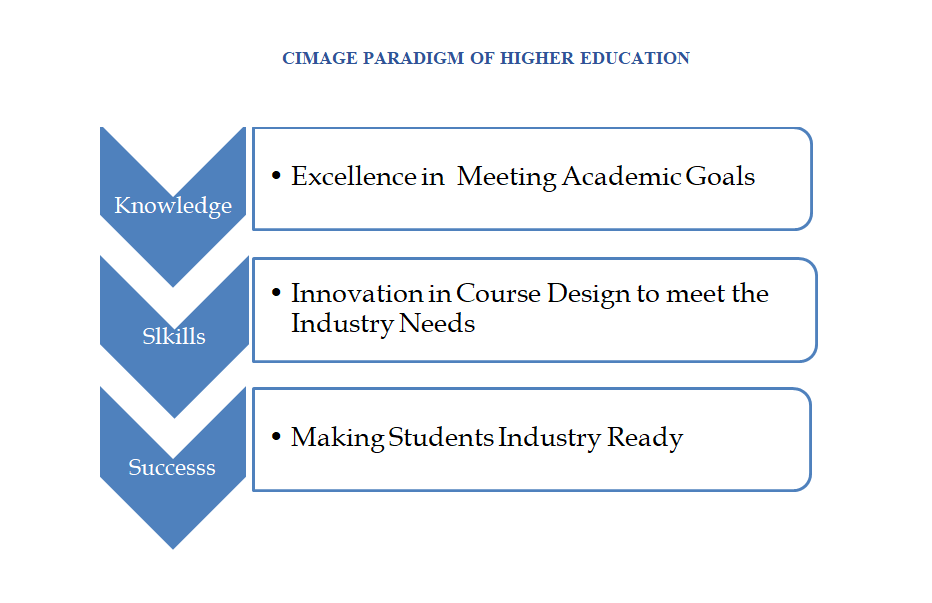 CIMAGE PARADIGM OF HIGHER EDUCATION

Knowledge

• Excellence in Meeting Academic Goals

Slkills

• Innovation in Course Design to meet the Industry Needs

Successs

• Making Students Industry Ready